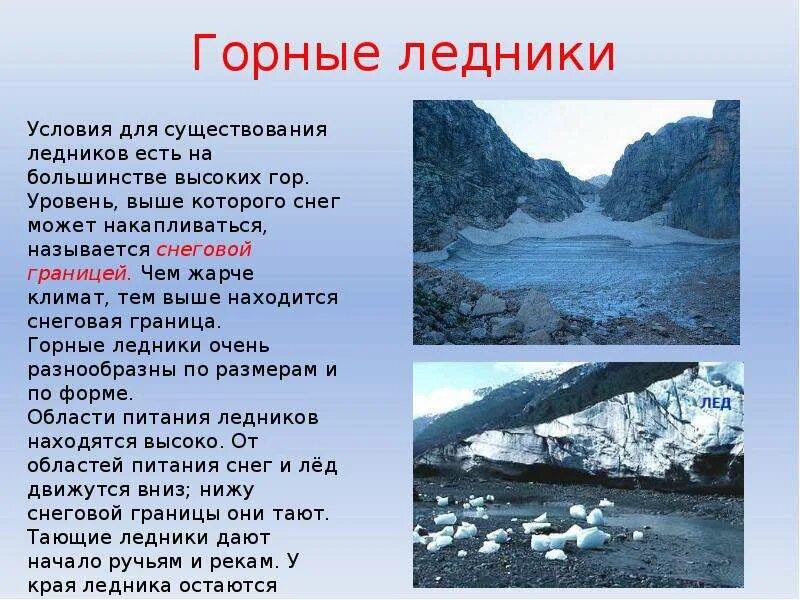 Горные ледники

Условия для существования ледников есть на большинстве высоких гор. Уровень, выше которого снег может накапливаться, называется снеговой границей. Чем жарче климат, тем выше находится снеговая граница.
Горные ледники очень разнообразны по размерам и по форме.
Области питания ледников находятся высоко. От областей питания снег и лёд движутся вниз; нижу снеговой границы они тают. Тающие ледники дают начало ручьям и рекам. У края ледника остаются

ЛЕД